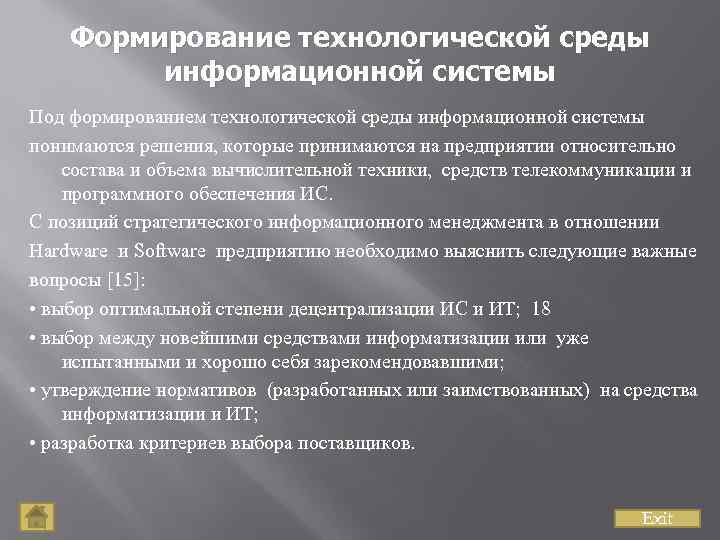 Формирование технологической среды информационной системы

Под формированием технологической среды информационной системы

понимаются решения, которые принимаются на предприятии относительно состава и объема вычислительной техники, средств телекоммуникации и программного обеспечения ИС.

С позиций стратегического информационного менеджмента в отношении

Hardware и Software предприятию необходимо выяснить следующие важные

вопросы [15]:

• выбор оптимальной степени децентрализации ИС и ИТ; 18

• выбор между новейшими средствами информатизации или уже испытанными и хорошо себя зарекомендовавшими;

• утверждение нормативов (разработанных или заимствованных) на средства информатизации и ИТ;

• разработка критериев выбора поставщиков.

Exit